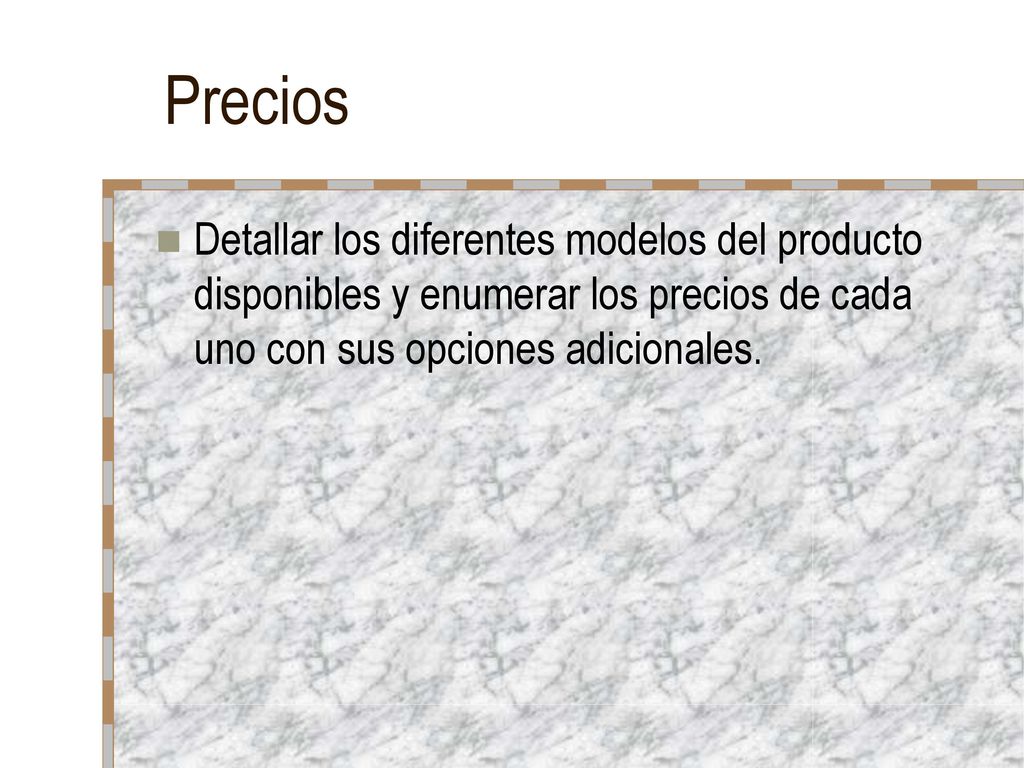 Precios

Detallar los diferentes modelos del producto disponibles y enumerar los precios de cada uno con sus opciones adicionales.